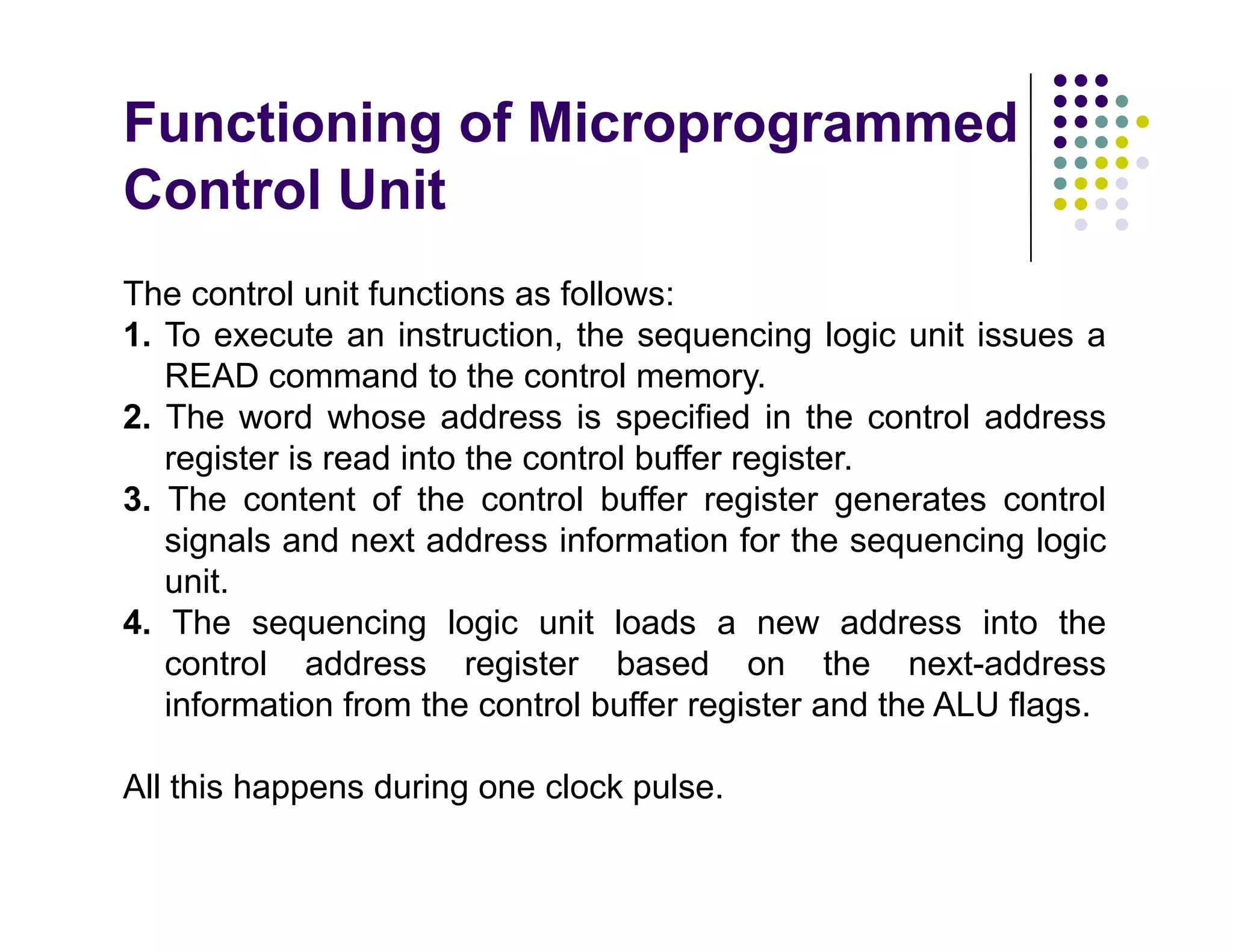 Functioning of Microprogrammed Control Unit

The control unit functions as follows:
1. To execute an instruction, the sequencing logic unit issues a READ command to the control memory.
2. The word whose address is specified in the control address register is read into the control buffer register.
3. The content of the control buffer register generates control signals and next address information for the sequencing logic unit.
4. The sequencing logic unit loads a new address into the control address register based on the next-address information from the control buffer register and the ALU flags.

All this happens during one clock pulse.